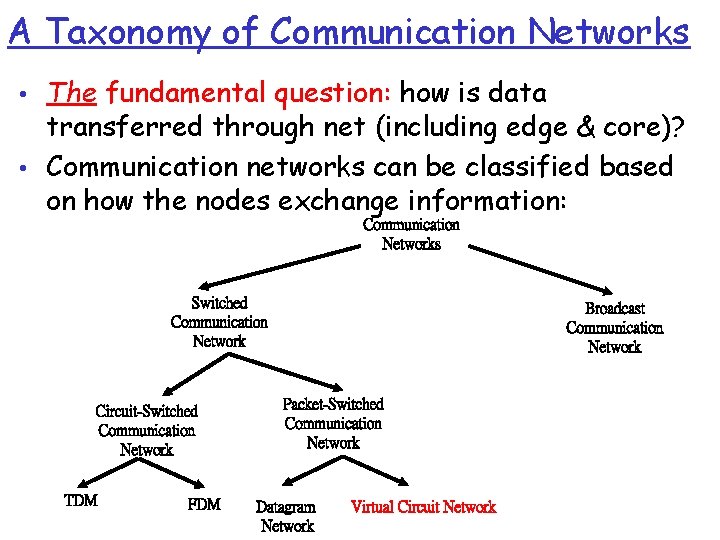 A Taxonomy of Communication Networks

• The fundamental question: how is data transferred through net (including edge & core)?

• Communication networks can be classified based on how the nodes exchange information:

Communication Networks

Switched Communication Network

Broadcast Communication Network

Circuit-Switched Communication Network

Packet-Switched Communication Network

TDM

FDM

Datagram Network

Virtual Circuit Network